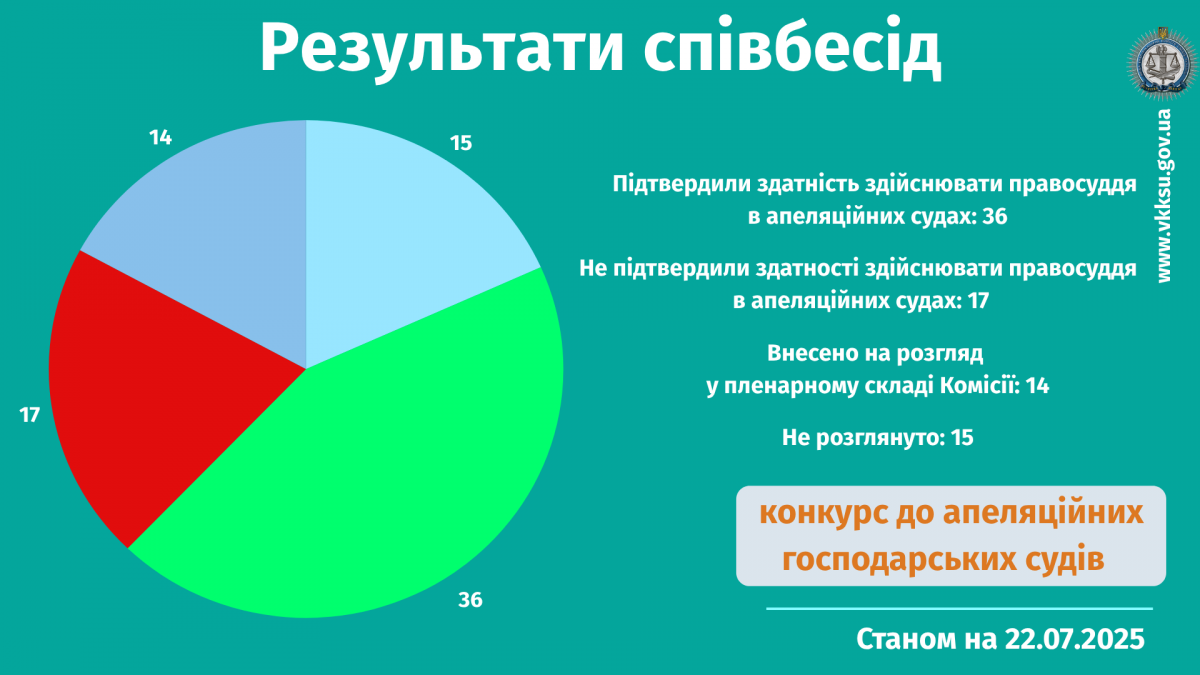 Результати співбесід

14

15

17

36

Підтвердили здатність здійснювати правосуддя в апеляційних судах: 36

Не підтвердили здатності здійснювати правосуддя в апеляційних судах: 17

Внесено на розгляд у пленарному складі Комісії: 14

Не розглянуто: 15

конкурс до апеляційних господарських судів

Станом на 22.07.2025

www.vkksu.gov.ua